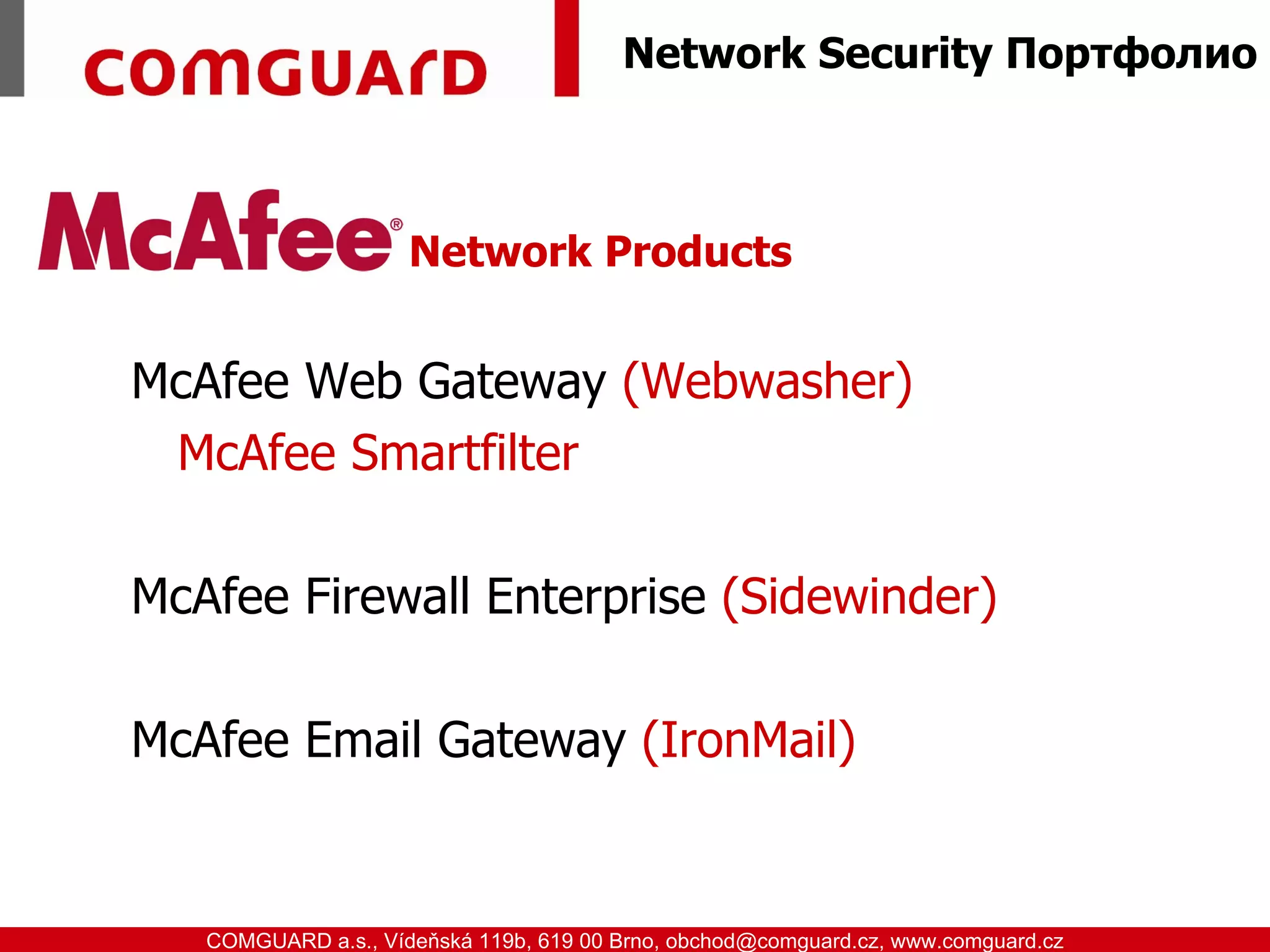 COMGUARD

Network Security Портфолио

McAfee® Network Products

McAfee Web Gateway (Webwasher)

McAfee Smartfilter

McAfee Firewall Enterprise (Sidewinder)

McAfee Email Gateway (IronMail)

COMGUARD a.s., Vídeňská 119b, 619 00 Brno, obchod@comguard.cz, www.comguard.cz